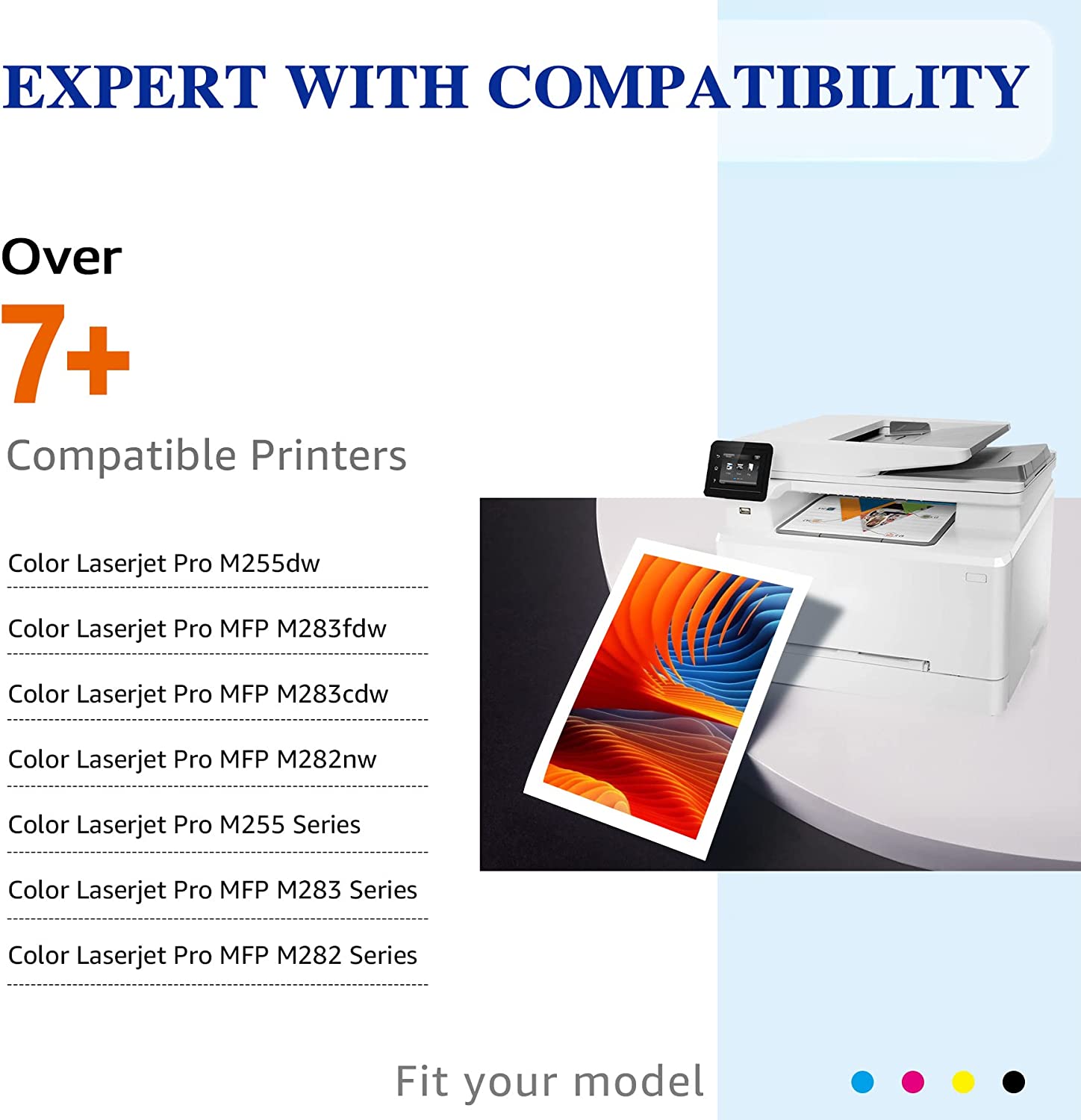 EXPERT WITH COMPATIBILITY

Over
7+
Compatible Printers

Color Laserjet Pro M255dw

Color Laserjet Pro MFP M283fdw

Color Laserjet Pro MFP M283cdw

Color Laserjet Pro MFP M282nw

Color Laserjet Pro M255 Series

Color Laserjet Pro MFP M283 Series

Color Laserjet Pro MFP M282 Series

Fit your model